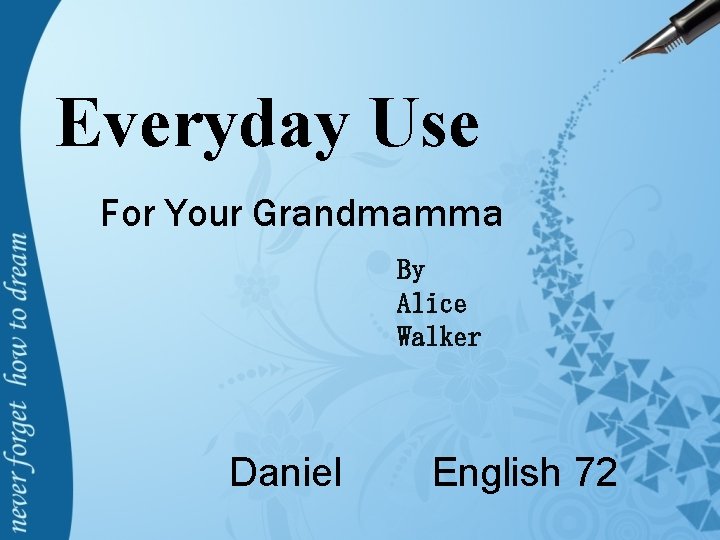 never forget how to dream

Everyday Use

For Your Grandmamma

By
Alice
Walker

Daniel English 72